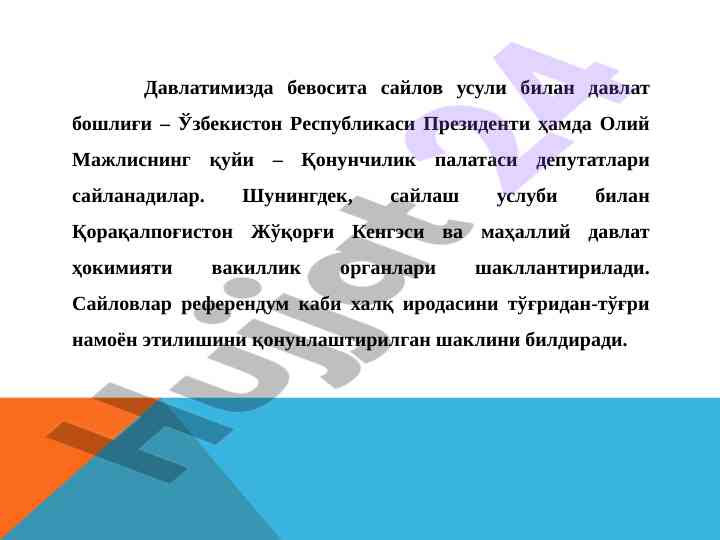 Давлатимизда бевосита сайлов усули билан давлат бошлиғи – Ўзбекистон Республикаси Президенти ҳамда Олий Мажлиснинг қуйи – Қонунчилик палатаси депутатлари сайланадилар. Шунингдек, сайлаш услуби билан Қорақалпоғистон Жўқорғи Кенгэси ва маҳаллий давлат ҳокимияти вакиллик органлари шакллантирилади. Сайловлар референдум каби халқ иродасини тўғридан-тўғри намоён этилишини қонунлаштирилган шаклини билдиради.

Hujjat24